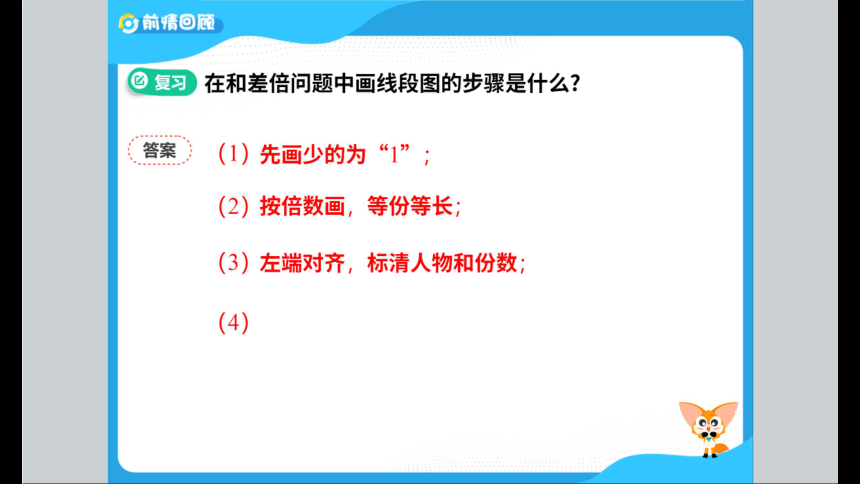 前情回顾

复习 在和差倍问题中画线段图的步骤是什么？

答案 （1）先画少的为“1”；

（2）按倍数画，等份等长；

（3）左端对齐，标清人物和份数；

（4）